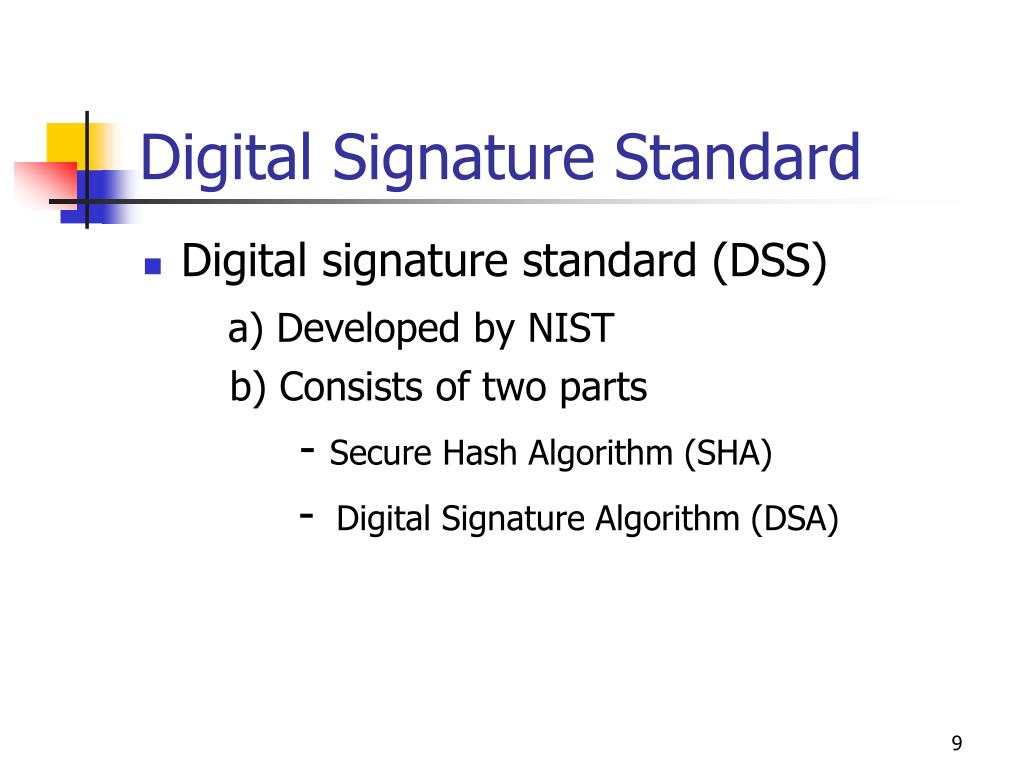 Digital Signature Standard

Digital signature standard (DSS)

a) Developed by NIST

b) Consists of two parts

- Secure Hash Algorithm (SHA)

- Digital Signature Algorithm (DSA)

9